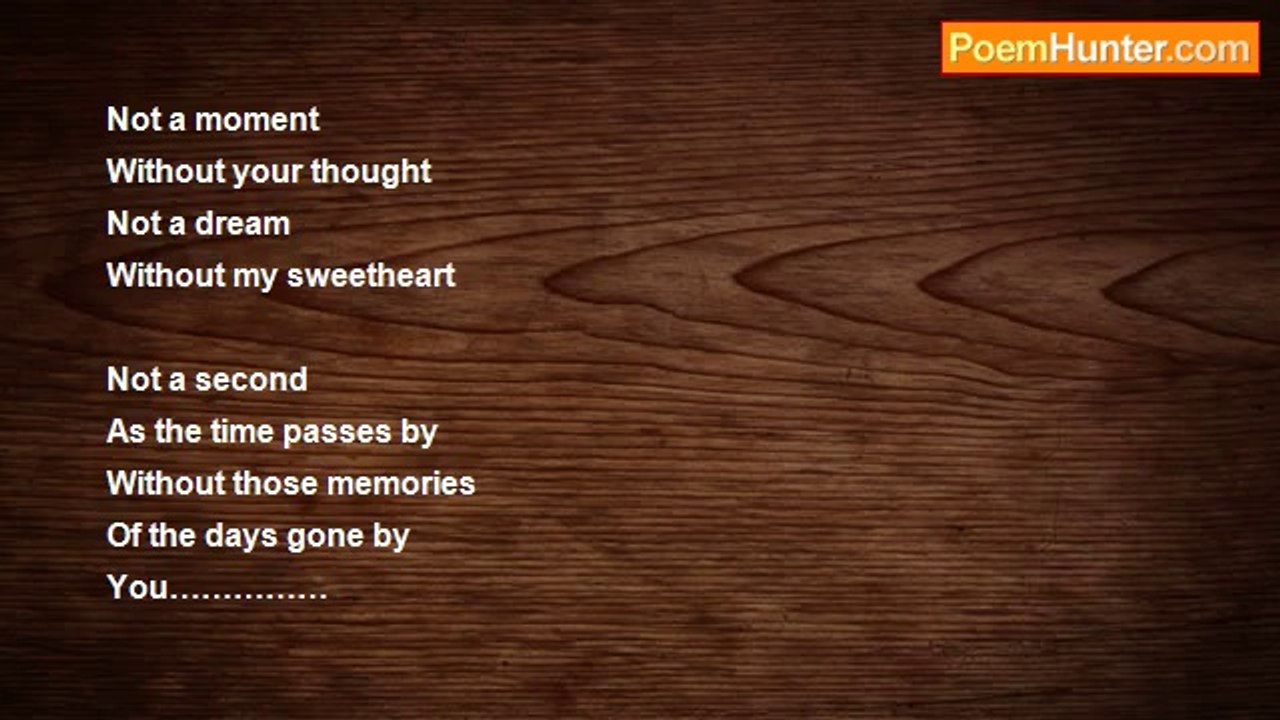 PoemHunter.com

Not a moment
Without your thought
Not a dream
Without my sweetheart

Not a second
As the time passes by
Without those memories
Of the days gone by
You……………